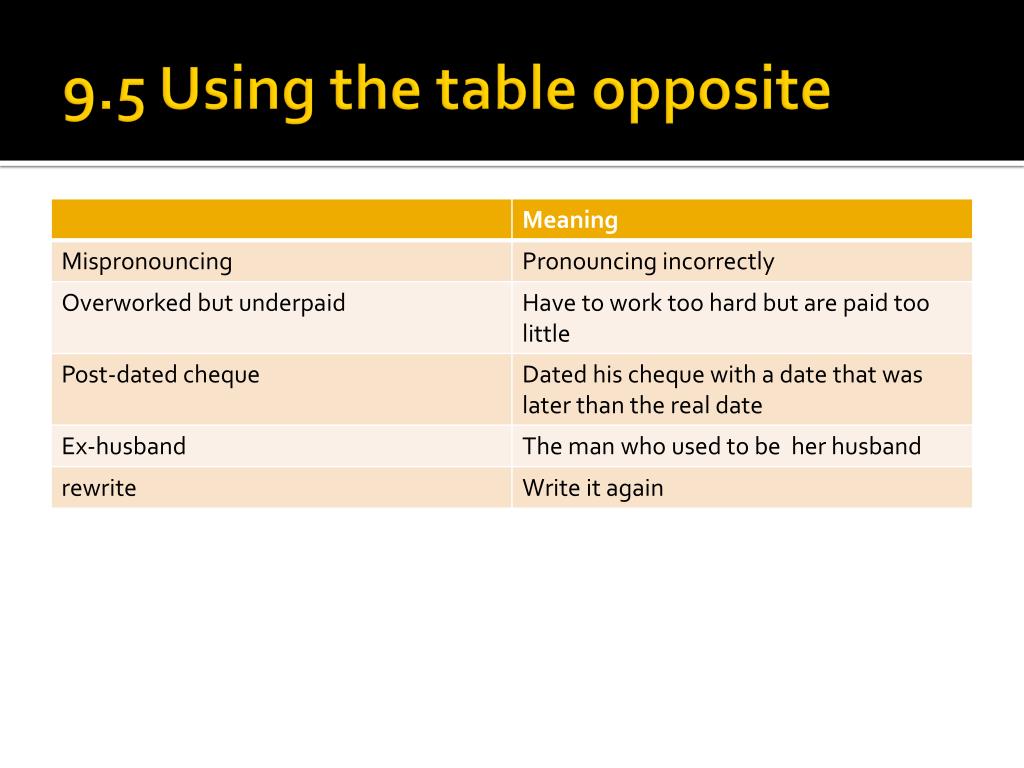 9.5 Using the table opposite

| | Meaning |
|---|---|
| Mispronouncing | Pronouncing incorrectly |
| Overworked but underpaid | Have to work too hard but are paid too little |
| Post-dated cheque | Dated his cheque with a date that was later than the real date |
| Ex-husband | The man who used to be her husband |
| rewrite | Write it again |